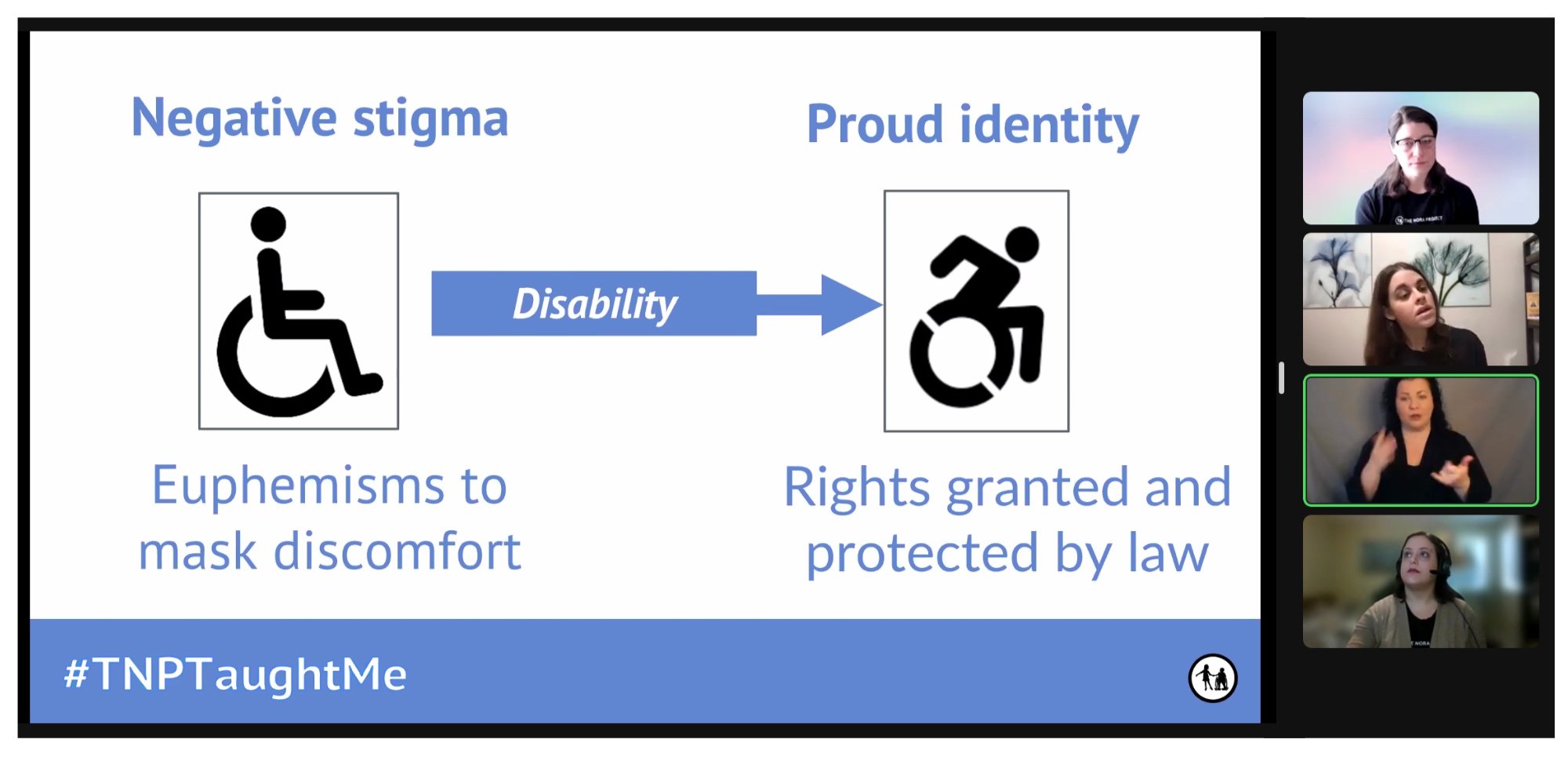 Negative stigma

Proud identity

Disability

Euphemisms to mask discomfort

Rights granted and protected by law

#TNPTaughtMe

THE NORA PROJECT